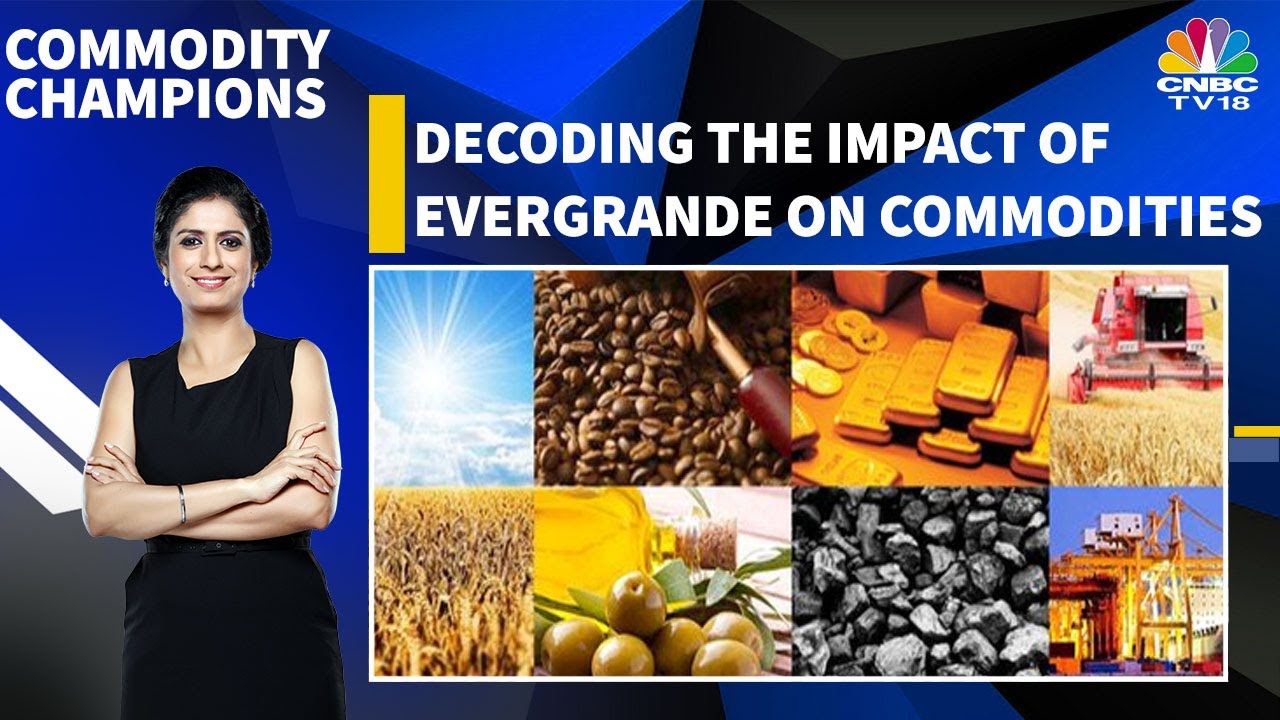 COMMODITY CHAMPIONS

CNBC TV18

DECODING THE IMPACT OF EVERGRANDE ON COMMODITIES